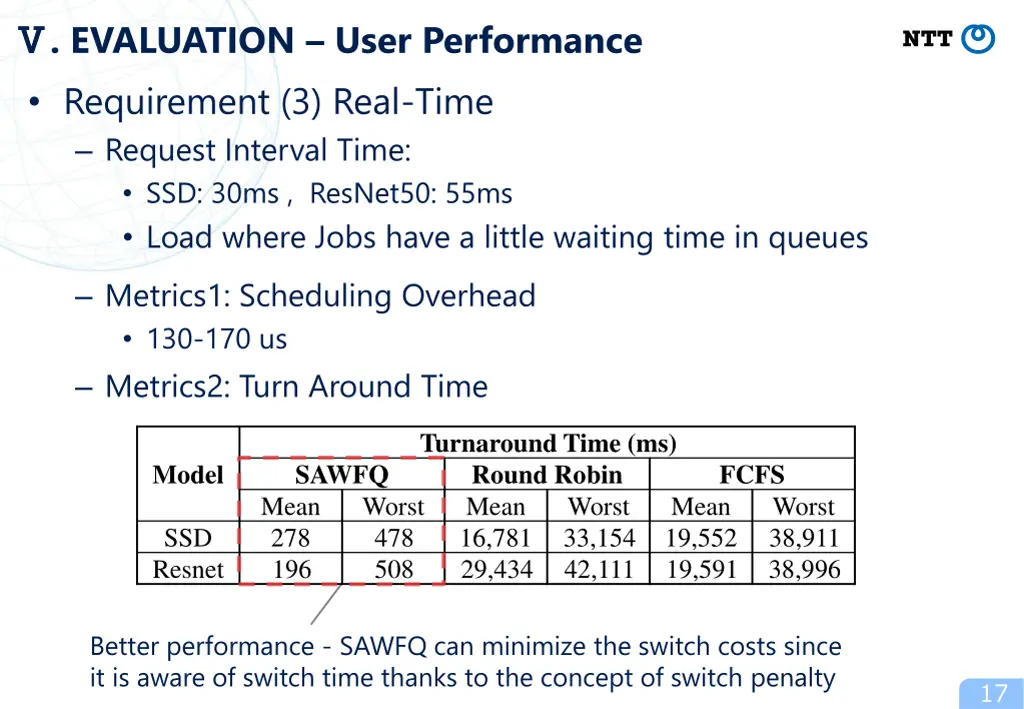 Ⅴ. EVALUATION – User Performance

NTT

• Requirement (3) Real-Time

– Request Interval Time:

• SSD: 30ms , ResNet50: 55ms

• Load where Jobs have a little waiting time in queues

– Metrics1: Scheduling Overhead

• 130-170 us

– Metrics2: Turn Around Time

| Model | Turnaround Time (ms) | | | | | |
|---|---|---|---|---|---|---|
| | SAWFQ | | Round Robin | | FCFS | |
| | Mean | Worst | Mean | Worst | Mean | Worst |
| SSD | 278 | 478 | 16,781 | 33,154 | 19,552 | 38,911 |
| Resnet | 196 | 508 | 29,434 | 42,111 | 19,591 | 38,996 |

Better performance - SAWFQ can minimize the switch costs since it is aware of switch time thanks to the concept of switch penalty

17